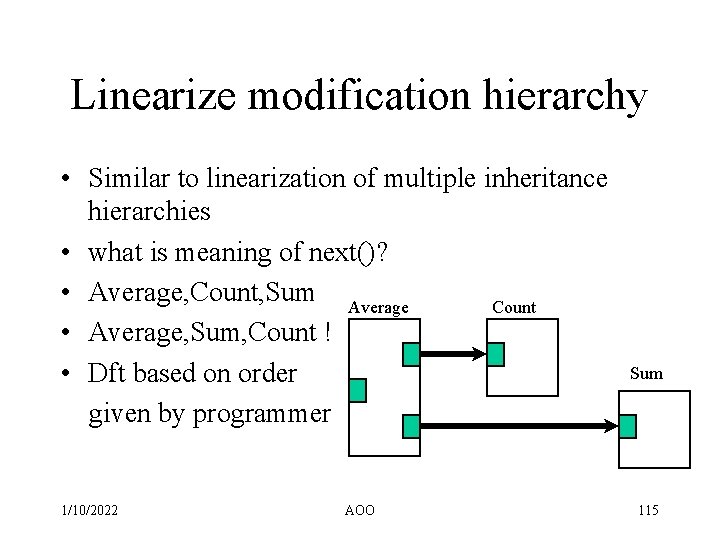 Linearize modification hierarchy

• Similar to linearization of multiple inheritance hierarchies
• what is meaning of next()?
• Average,Count,Sum
• Average,Sum,Count !
• Dft based on order given by programmer

Average
Count
Sum

1/10/2022
AOO
115